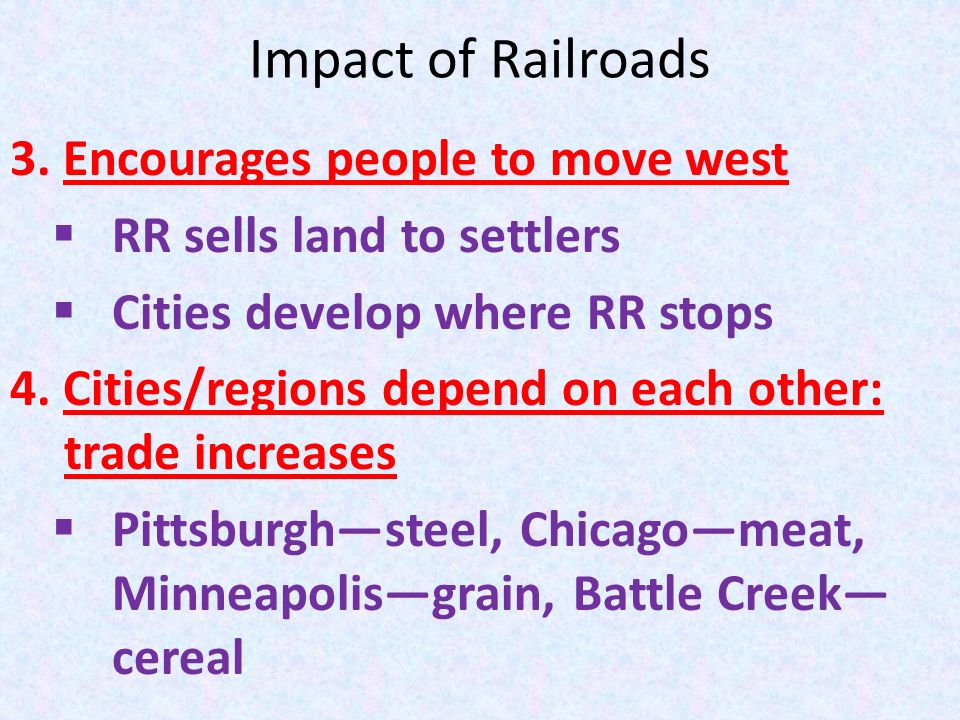 Impact of Railroads

3. Encourages people to move west

▪ RR sells land to settlers

▪ Cities develop where RR stops

4. Cities/regions depend on each other: trade increases

▪ Pittsburgh—steel, Chicago—meat, Minneapolis—grain, Battle Creek—cereal